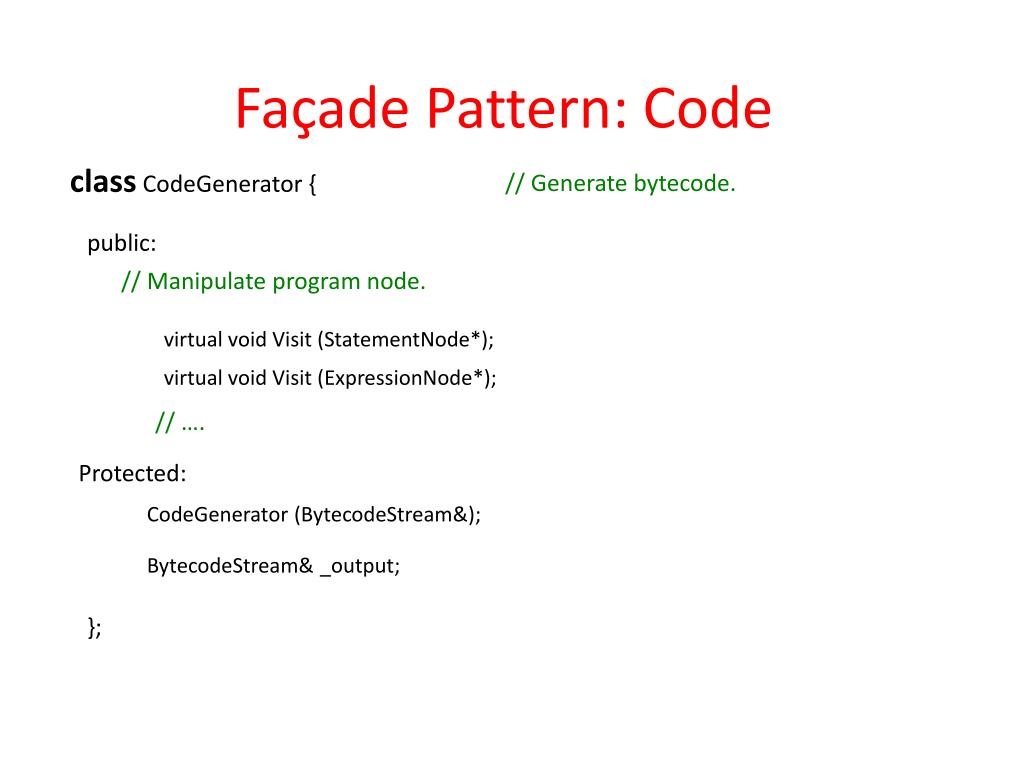 Façade Pattern: Code

class CodeGenerator { // Generate bytecode.

public:
// Manipulate program node.

virtual void Visit (StatementNode*);
virtual void Visit (ExpressionNode*);

// ….

Protected:

CodeGenerator (BytecodeStream&);

BytecodeStream& _output;

};